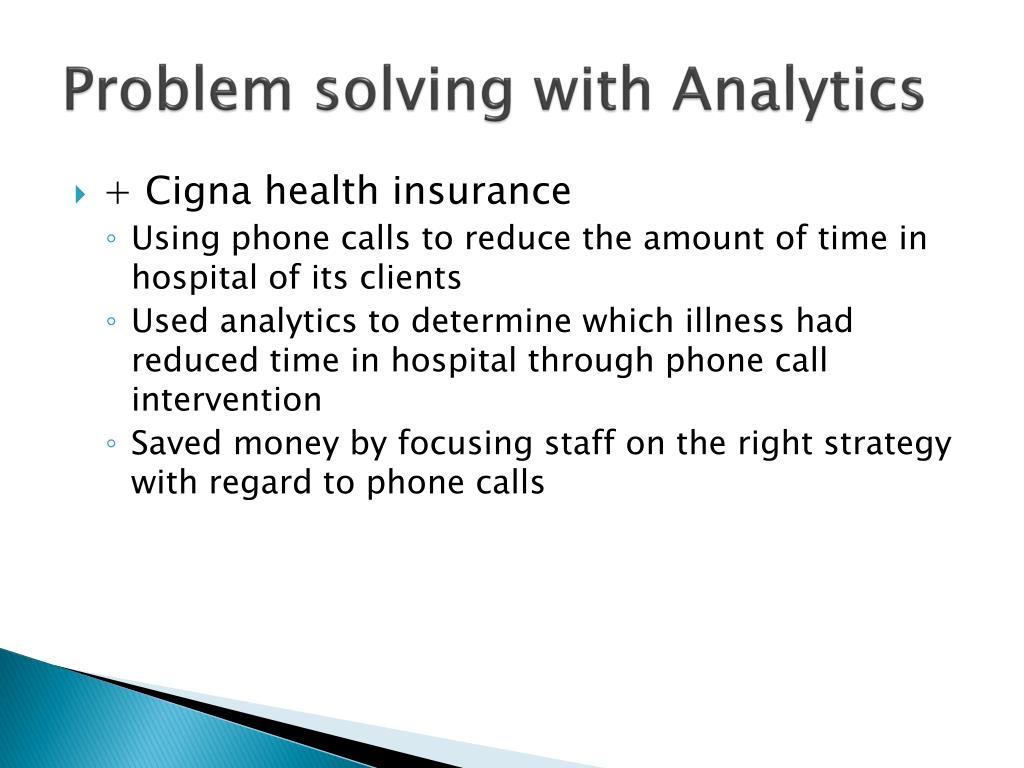 Problem solving with Analytics

+ Cigna health insurance

Using phone calls to reduce the amount of time in hospital of its clients

Used analytics to determine which illness had reduced time in hospital through phone call intervention

Saved money by focusing staff on the right strategy with regard to phone calls